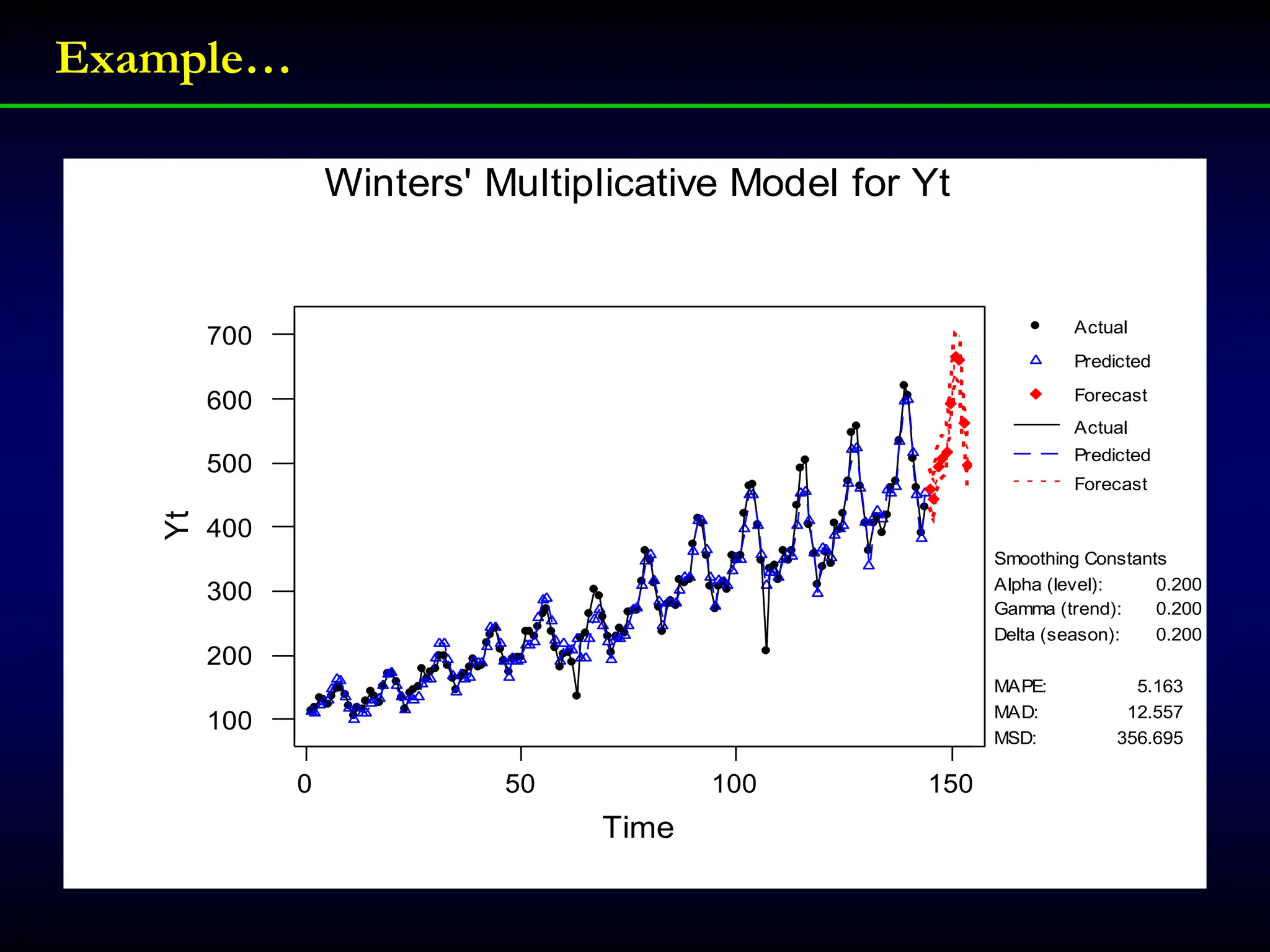 Example…

Winters' Multiplicative Model for Yt

Yt

700
600
500
400
300
200
100

0
50
100
150

Time

Actual
Predicted
Forecast
Actual
Predicted
Forecast

Smoothing Constants
Alpha (level): 0.200
Gamma (trend): 0.200
Delta (season): 0.200

MAPE: 5.163
MAD: 12.557
MSD: 356.695